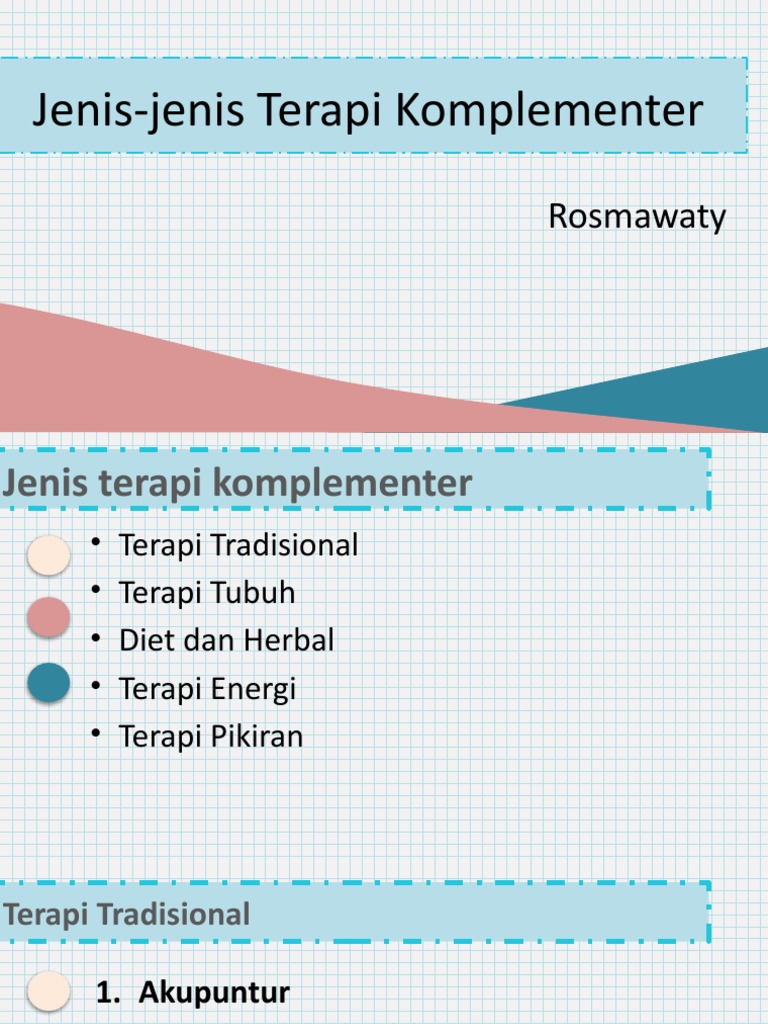 Jenis-jenis Terapi Komplementer

Rosmawaty

Jenis terapi komplementer

• Terapi Tradisional
• Terapi Tubuh
• Diet dan Herbal
• Terapi Energi
• Terapi Pikiran

Terapi Tradisional

1. Akupuntur